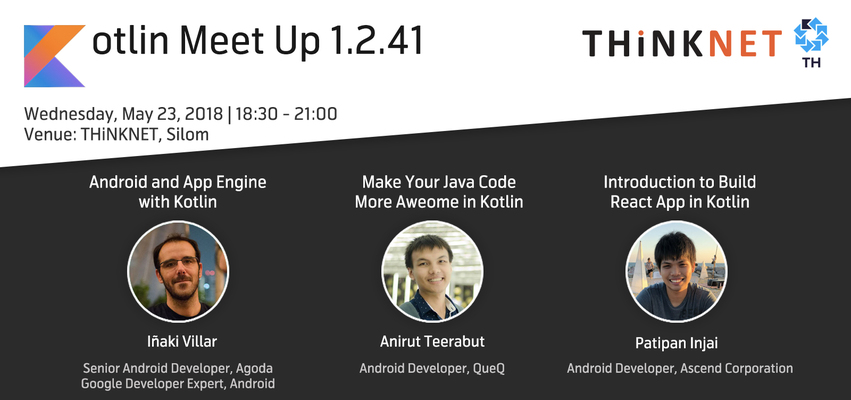 otlin Meet Up 1.2.41

THiNKNET TH

Wednesday, May 23, 2018 | 18:30 - 21:00
Venue: THiNKNET, Silom

Android and App Engine with Kotlin

Iñaki Villar

Senior Android Developer, Agoda
Google Developer Expert, Android

Make Your Java Code More Aweome in Kotlin

Anirut Teerabut

Android Developer, QueQ

Introduction to Build React App in Kotlin

Patipan Injai

Android Developer, Ascend Corporation